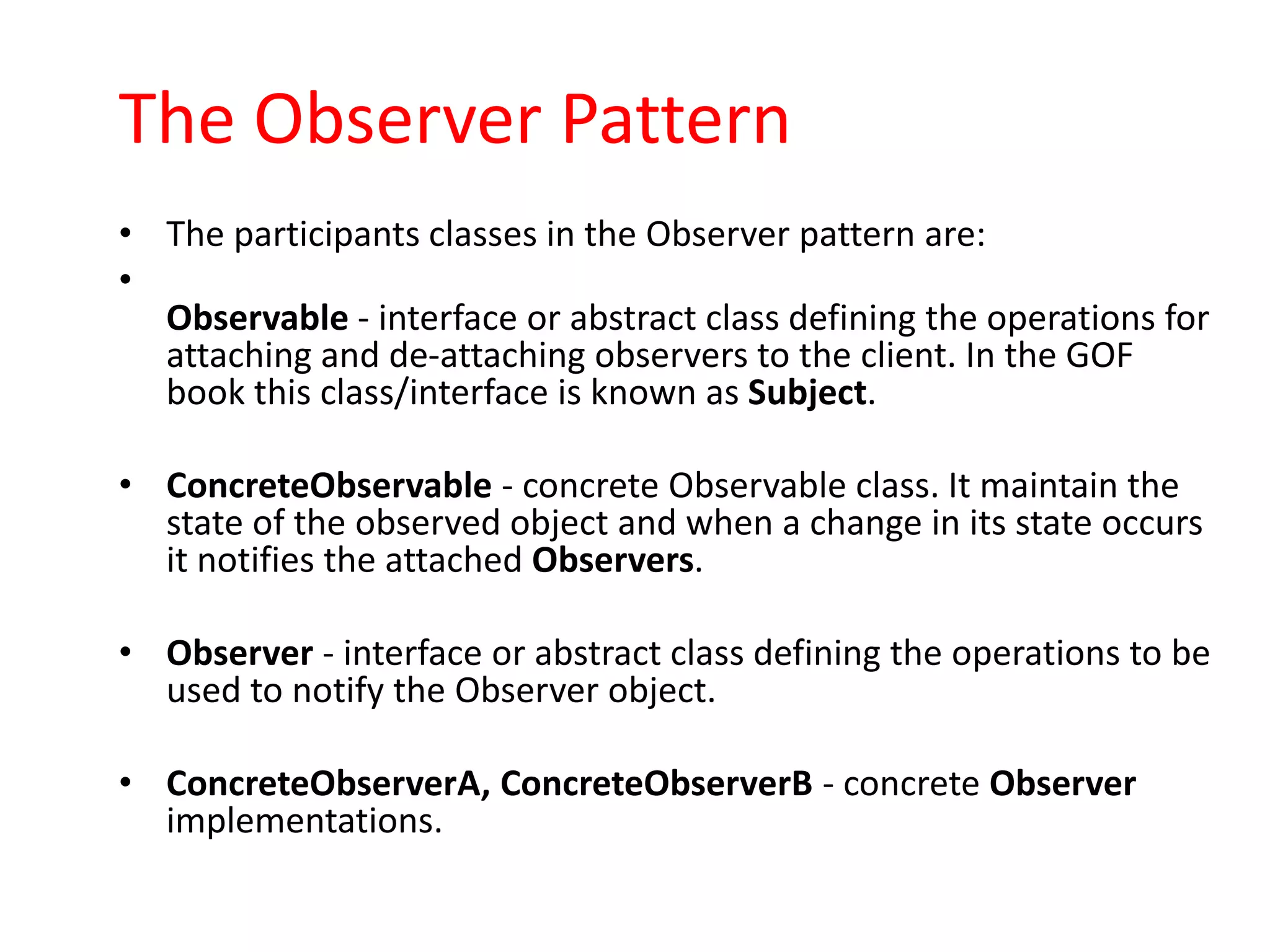 The Observer Pattern

• The participants classes in the Observer pattern are:

• Observable - interface or abstract class defining the operations for attaching and de-attaching observers to the client. In the GOF book this class/interface is known as Subject.

• ConcreteObservable - concrete Observable class. It maintain the state of the observed object and when a change in its state occurs it notifies the attached Observers.

• Observer - interface or abstract class defining the operations to be used to notify the Observer object.

• ConcreteObserverA, ConcreteObserverB - concrete Observer implementations.